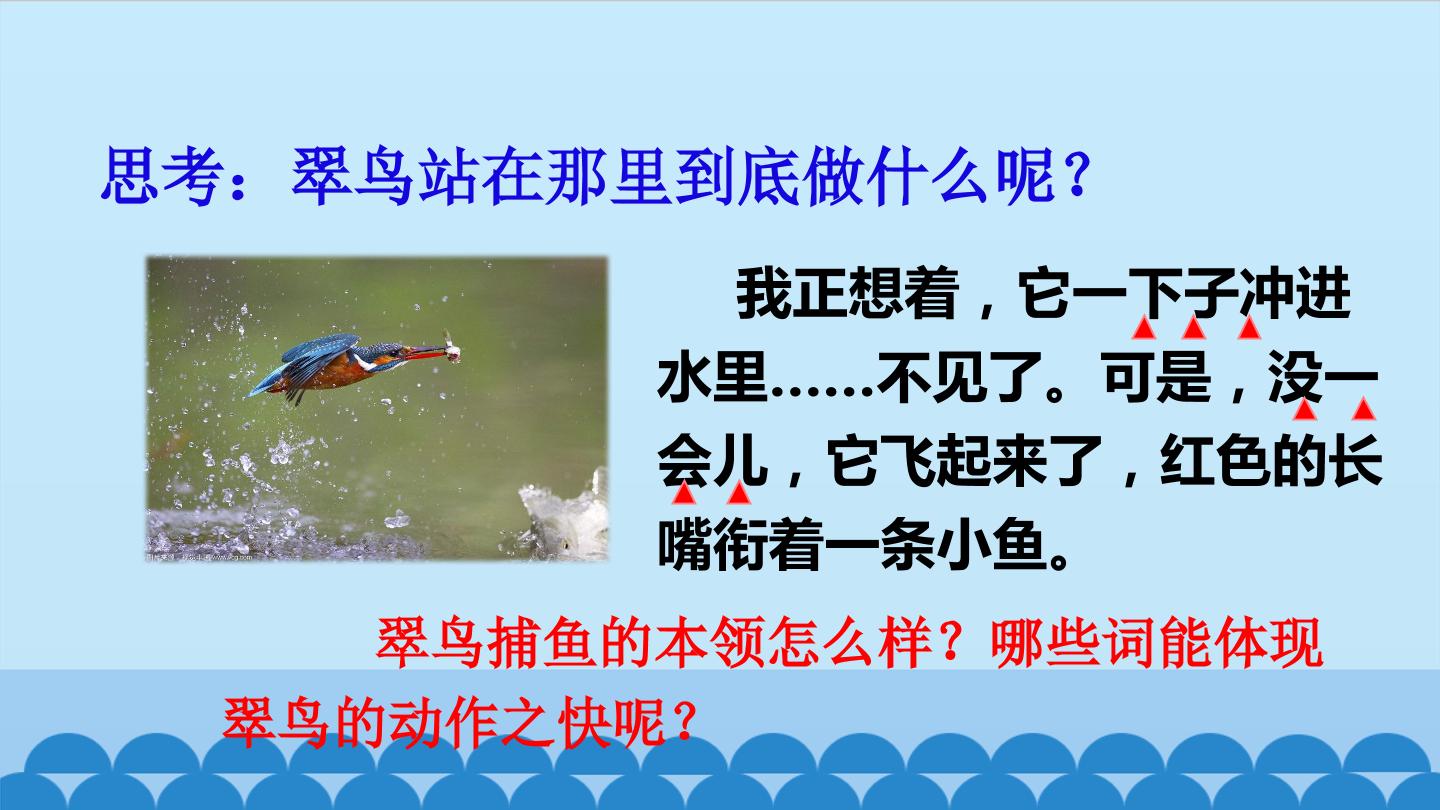 思考：翠鸟站在那里到底做什么呢？

我正想着，它一下子冲进水里……不见了。可是，没一会儿，它飞起来了，红色的长嘴衔着一条小鱼。

翠鸟捕鱼的本领怎么样？哪些词能体现翠鸟的动作之快呢？